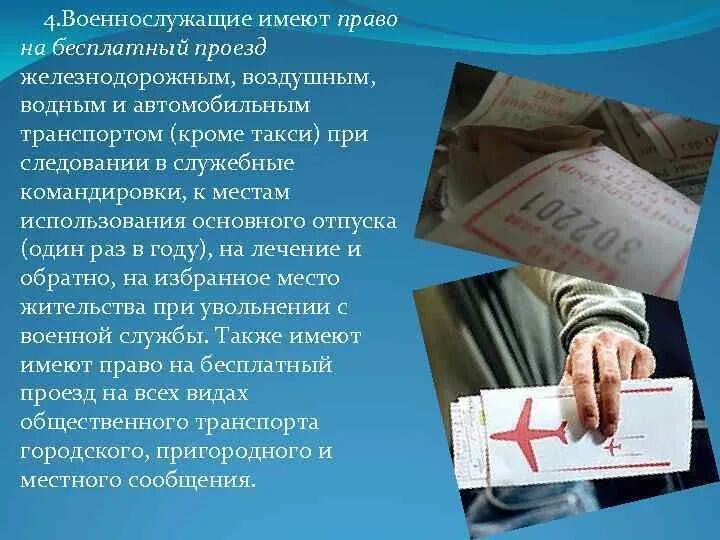 4.Военнослужащие имеют право на бесплатный проезд железнодорожным, воздушным, водным и автомобильным транспортом (кроме такси) при следовании в служебные командировки, к местам использования основного отпуска (один раз в году), на лечение и обратно, на избранное место жительства при увольнении с военной службы. Также имеют имеют право на бесплатный проезд на всех видах общественного транспорта городского, пригородного и местного сообщения.

302201